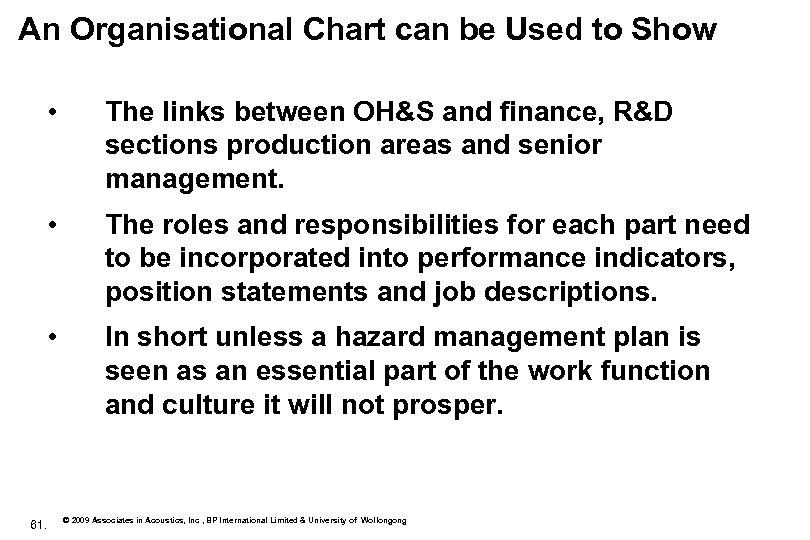 An Organisational Chart can be Used to Show

• The links between OH&S and finance, R&D sections production areas and senior management.

• The roles and responsibilities for each part need to be incorporated into performance indicators, position statements and job descriptions.

• In short unless a hazard management plan is seen as an essential part of the work function and culture it will not prosper.

61. © 2009 Associates in Acoustics, Inc , BP International Limited & University of Wollongong